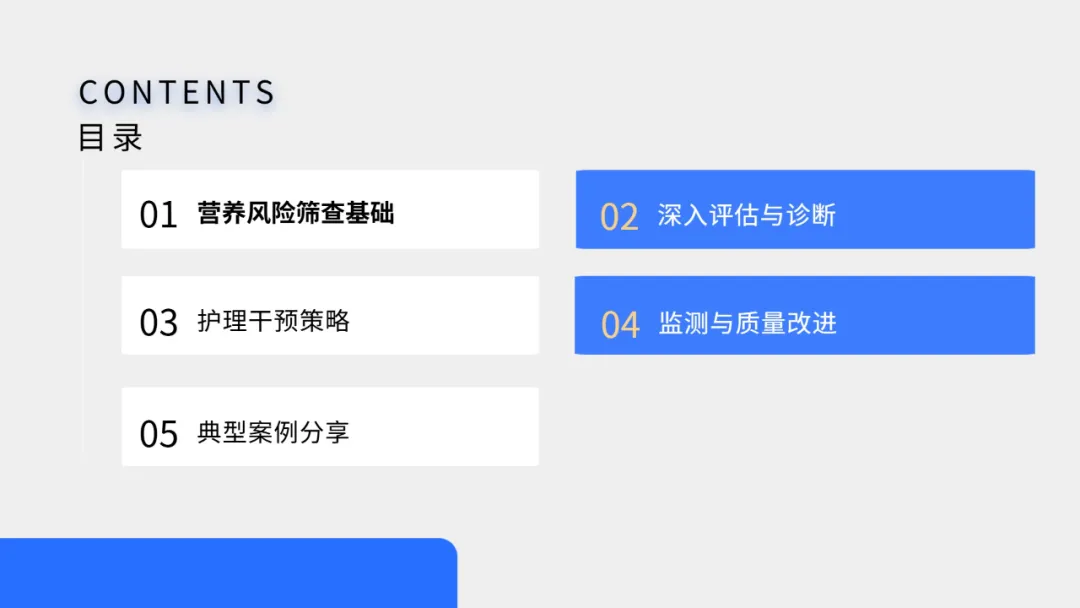 CONTENTS
目录

01 营养风险筛查基础

02 深入评估与诊断

03 护理干预策略

04 监测与质量改进

05 典型案例分享